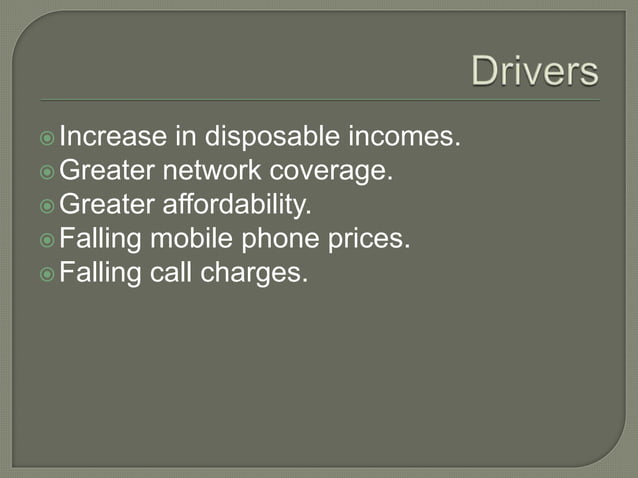 Drivers

Increase in disposable incomes.
Greater network coverage.
Greater affordability.
Falling mobile phone prices.
Falling call charges.